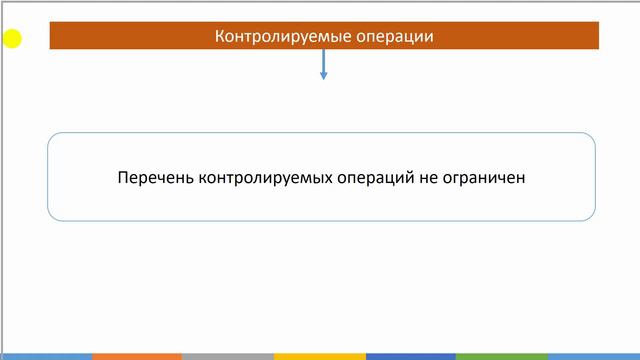 Контролируемые операции

Перечень контролируемых операций не ограничен